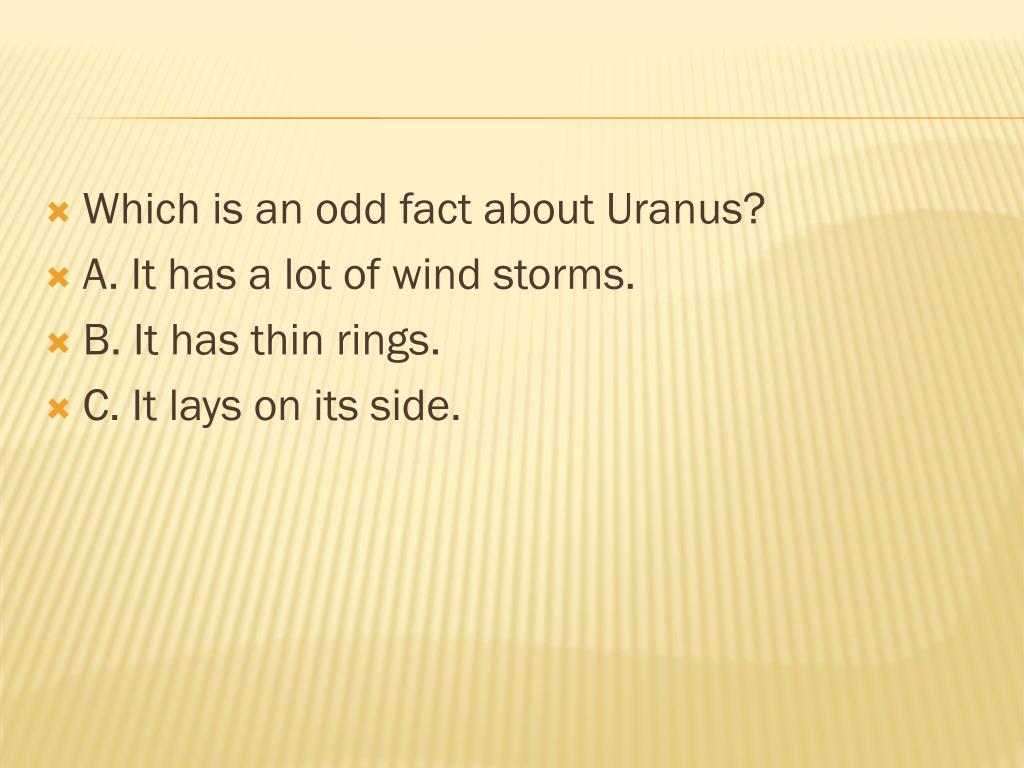 Which is an odd fact about Uranus?
A. It has a lot of wind storms.
B. It has thin rings.
C. It lays on its side.